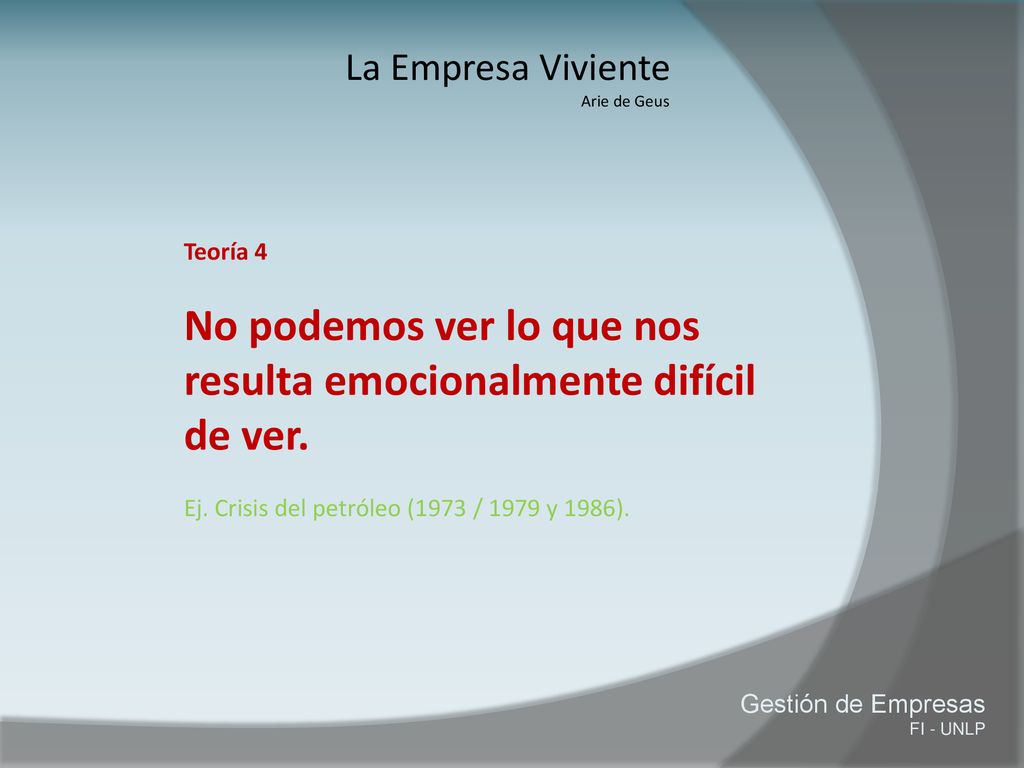 La Empresa Viviente
Arie de Geus

Teoría 4

No podemos ver lo que nos resulta emocionalmente difícil de ver.

Ej. Crisis del petróleo (1973 / 1979 y 1986).

Gestión de Empresas
FI - UNLP